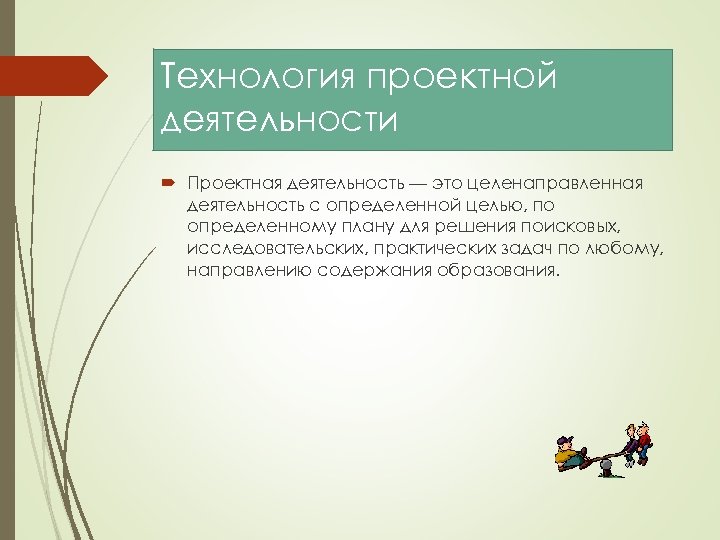 Технология проектной деятельности

Проектная деятельность — это целенаправленная деятельность с определенной целью, по определенному плану для решения поисковых, исследовательских, практических задач по любому, направлению содержания образования.